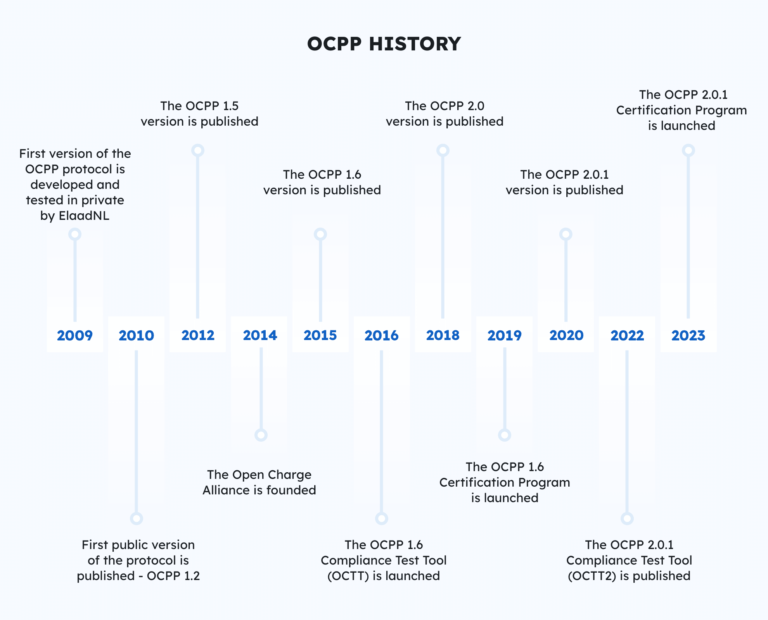 OCPP HISTORY

First version of the OCPP protocol is developed and tested in private by ElaadNL

2009

2010

First public version of the protocol is published - OCPP 1.2

The OCPP 1.5 version is published

2012

2014

The Open Charge Alliance is founded

The OCPP 1.6 version is published

2015

2016

The OCPP 1.6 Compliance Test Tool (OCTT) is launched

The OCPP 2.0 version is published

2018

2019

The OCPP 1.6 Certification Program is launched

The OCPP 2.0.1 version is published

2020

2022

The OCPP 2.0.1 Compliance Test Tool (OCTT2) is published

The OCPP 2.0.1 Certification Program is launched

2023